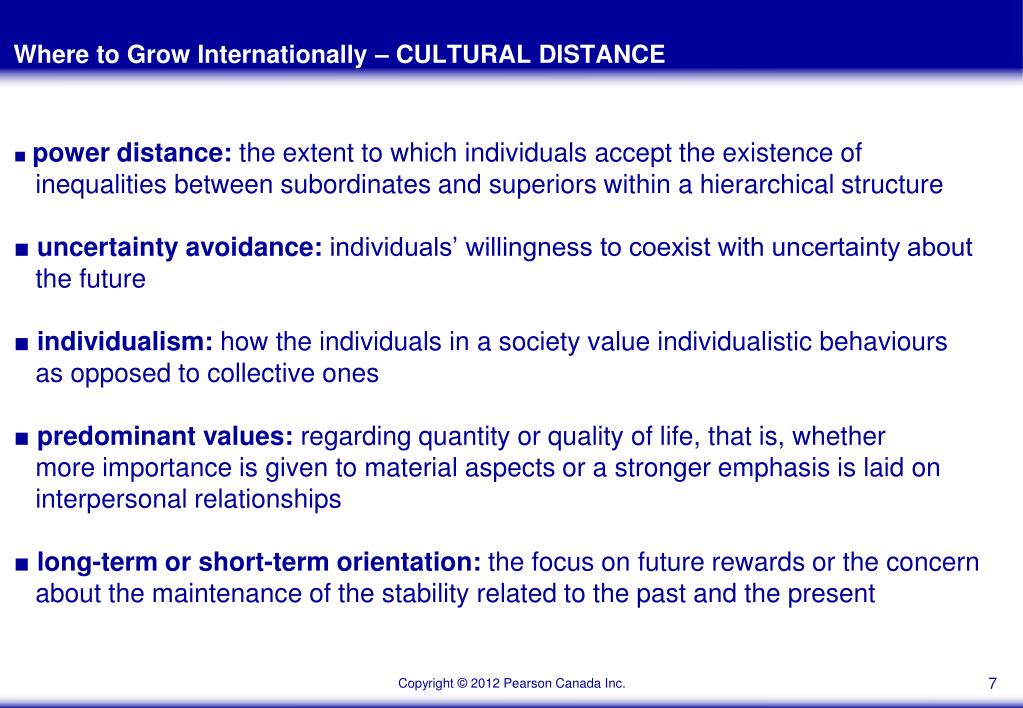 Where to Grow Internationally – CULTURAL DISTANCE

■ power distance: the extent to which individuals accept the existence of inequalities between subordinates and superiors within a hierarchical structure

■ uncertainty avoidance: individuals' willingness to coexist with uncertainty about the future

■ individualism: how the individuals in a society value individualistic behaviours as opposed to collective ones

■ predominant values: regarding quantity or quality of life, that is, whether more importance is given to material aspects or a stronger emphasis is laid on interpersonal relationships

■ long-term or short-term orientation: the focus on future rewards or the concern about the maintenance of the stability related to the past and the present

Copyright © 2012 Pearson Canada Inc.

7